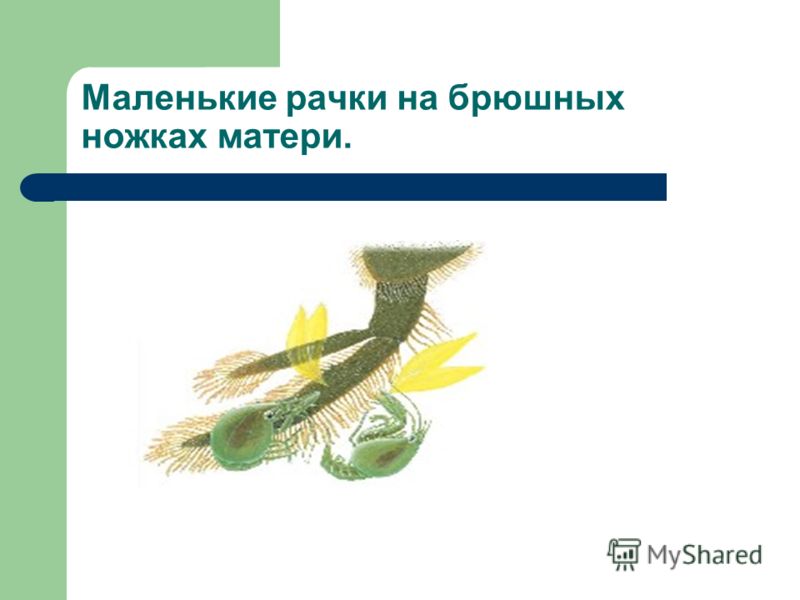 Маленькие рачки на брюшных ножках матери.

MyShared